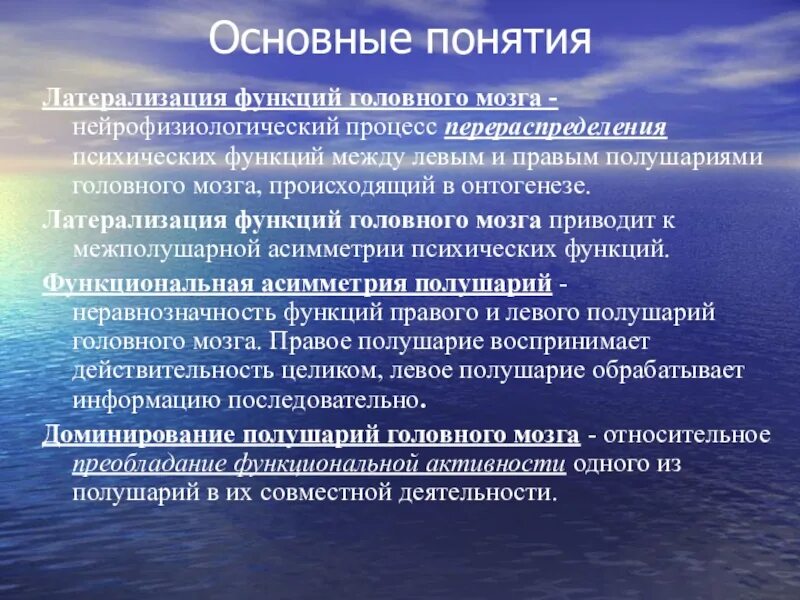 Основные понятия

Латерализация функций головного мозга - нейрофизиологический процесс перераспределения психических функций между левым и правым полушариями головного мозга, происходящий в онтогенезе.

Латерализация функций головного мозга приводит к межполушарной асимметрии психических функций.

Функциональная асимметрия полушарий - неравнозначность функций правого и левого полушарий головного мозга. Правое полушарие воспринимает действительность целиком, левое полушарие обрабатывает информацию последовательно.

Доминирование полушарий головного мозга - относительное преобладание функциональной активности одного из полушарий в их совместной деятельности.